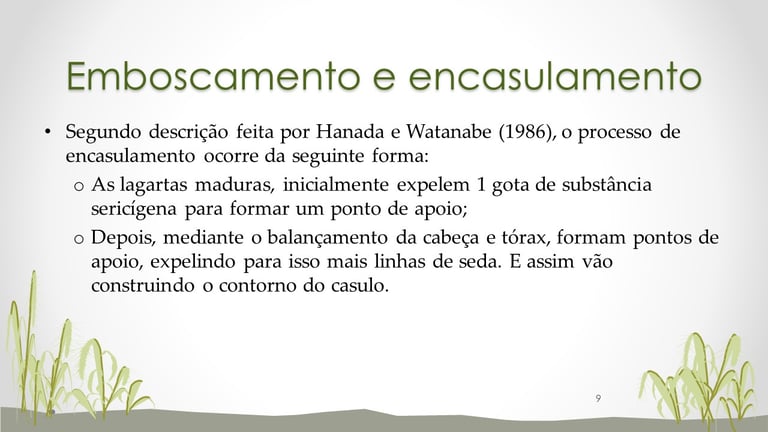 Emboscamento e encasulamento

• Segundo descrição feita por Hanada e Watanabe (1986), o processo de encasulamento ocorre da seguinte forma:

o As lagartas maduras, inicialmente expelem 1 gota de substância sericígena para formar um ponto de apoio;

o Depois, mediante o balançamento da cabeça e tórax, formam pontos de apoio, expelindo para isso mais linhas de seda. E assim vão construindo o contorno do casulo.

9